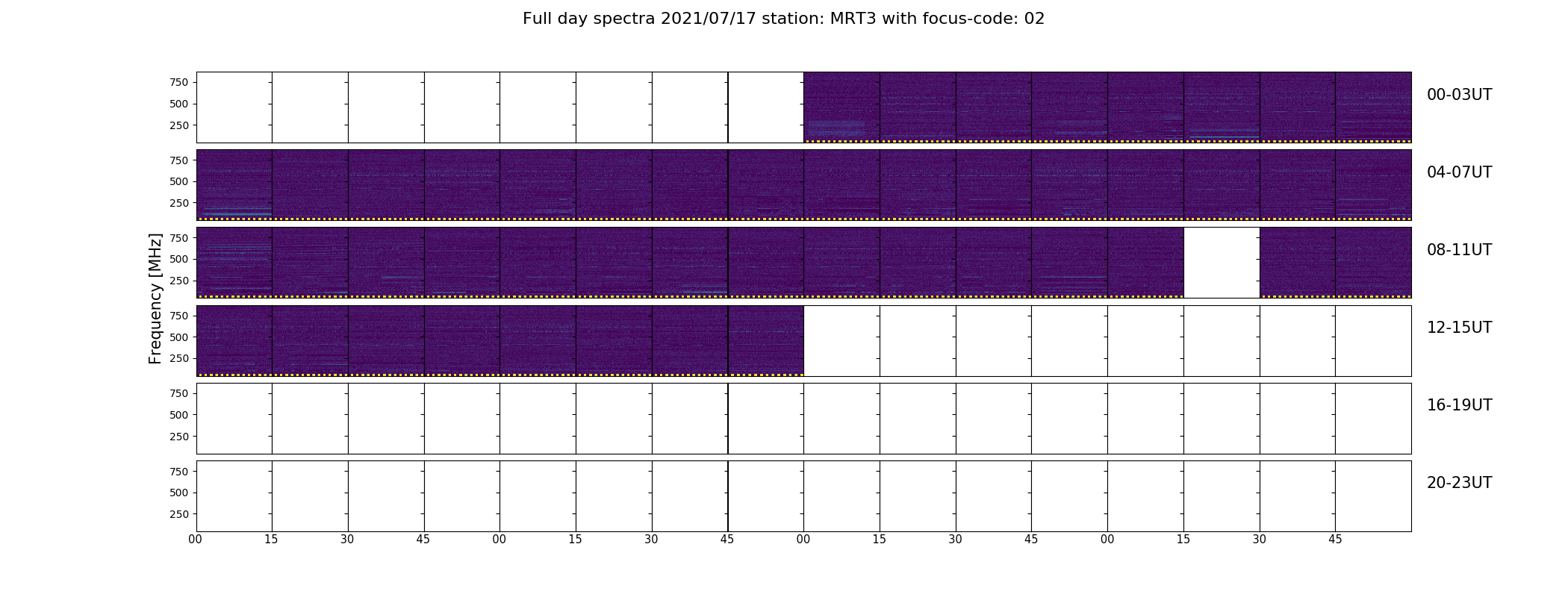 Full day spectra 2021/07/17 station: MRT3 with focus-code: 02

Frequency [MHz]

750
500
250
00-03UT

750
500
250
04-07UT

750
500
250
08-11UT

750
500
250
12-15UT

750
500
250
16-19UT

750
500
250
20-23UT

00 15 30 45 00 15 30 45 00 15 30 45 00 15 30 45